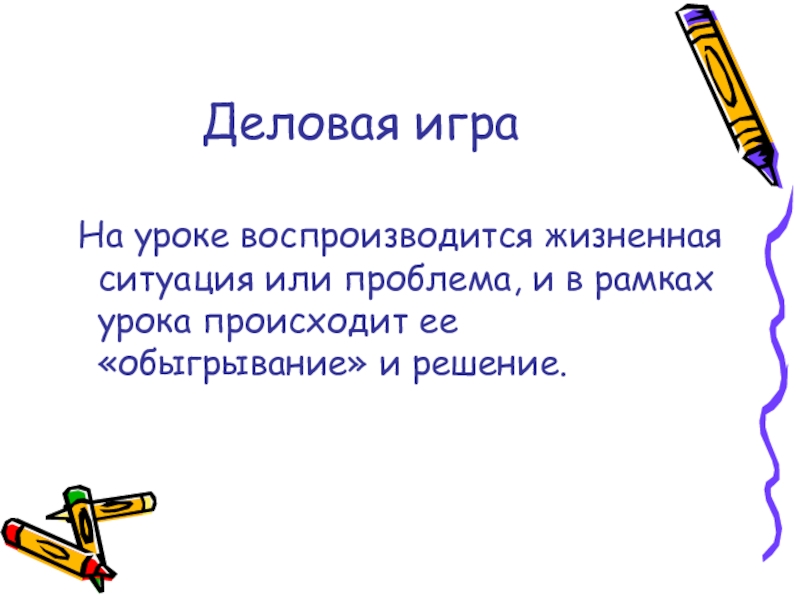 Деловая игра

На уроке воспроизводится жизненная ситуация или проблема, и в рамках урока происходит ее «обыгрывание» и решение.